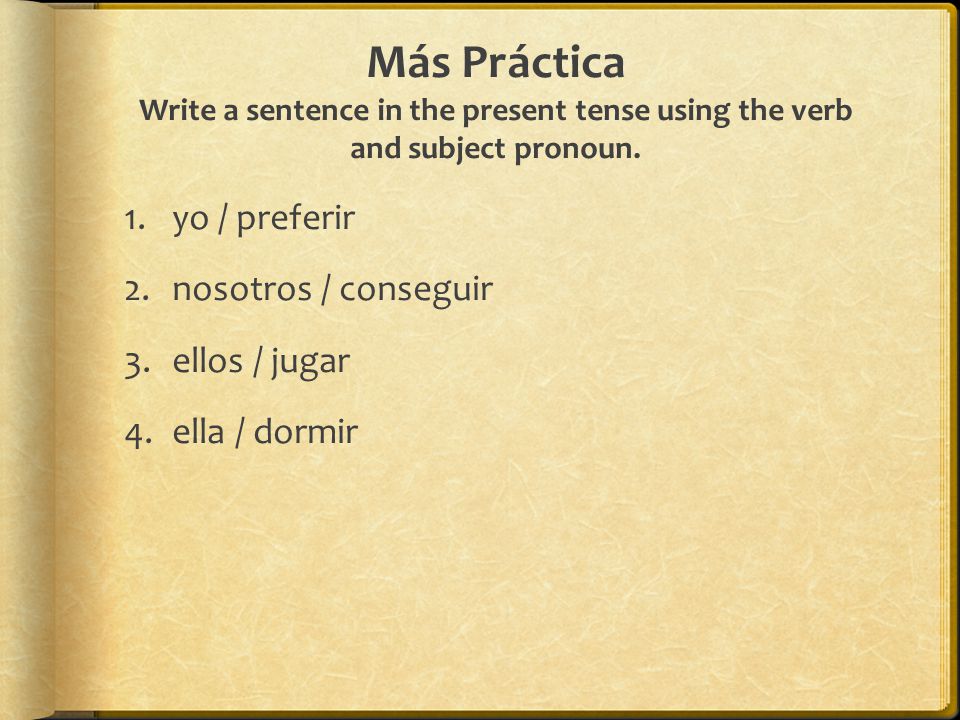 Más Práctica
Write a sentence in the present tense using the verb and subject pronoun.

1. yo / preferir
2. nosotros / conseguir
3. ellos / jugar
4. ella / dormir